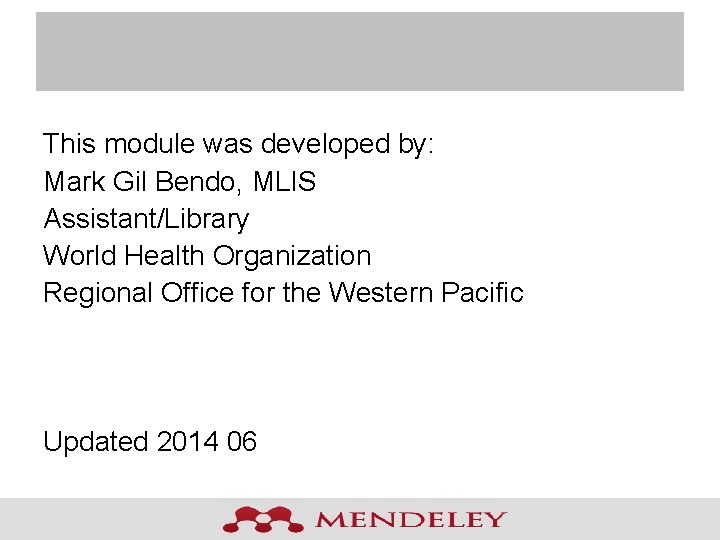 This module was developed by:
Mark Gil Bendo, MLIS
Assistant/Library
World Health Organization
Regional Office for the Western Pacific

Updated 2014 06

MENDELEY